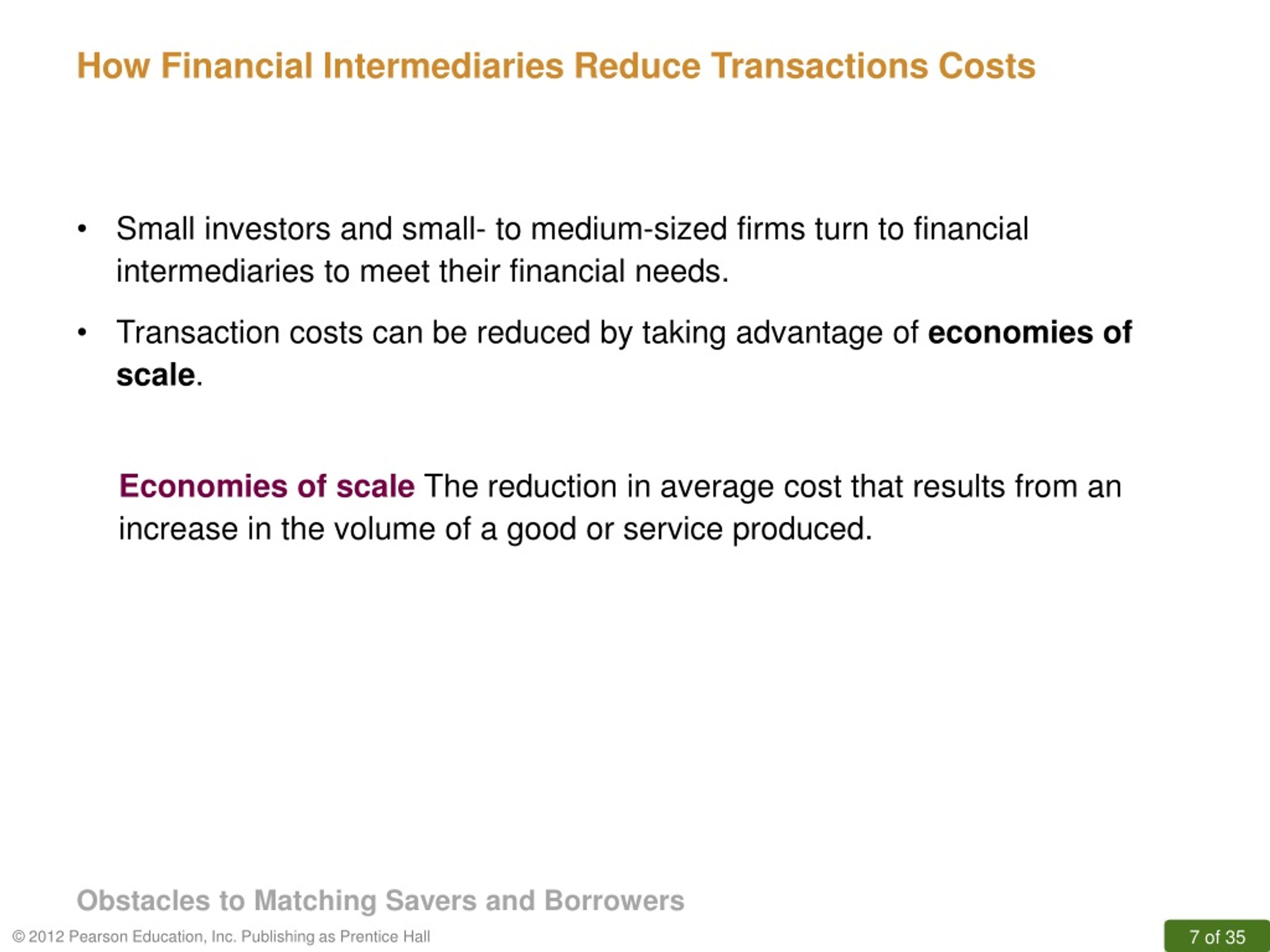 How Financial Intermediaries Reduce Transactions Costs

• Small investors and small- to medium-sized firms turn to financial intermediaries to meet their financial needs.

• Transaction costs can be reduced by taking advantage of economies of scale.

Economies of scale The reduction in average cost that results from an increase in the volume of a good or service produced.

Obstacles to Matching Savers and Borrowers

© 2012 Pearson Education, Inc. Publishing as Prentice Hall

7 of 35